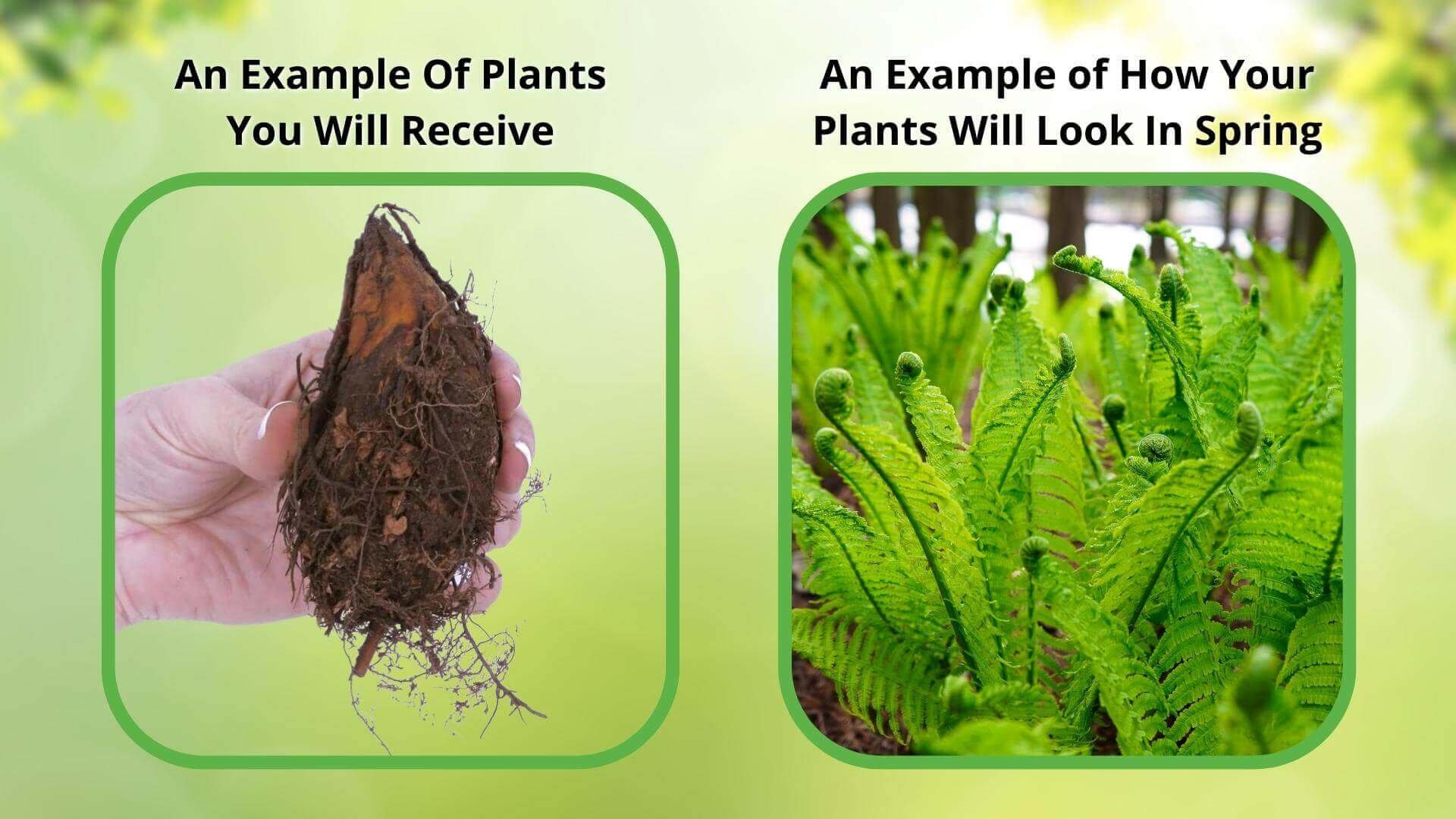 An Example Of Plants You Will Receive

An Example of How Your Plants Will Look In Spring